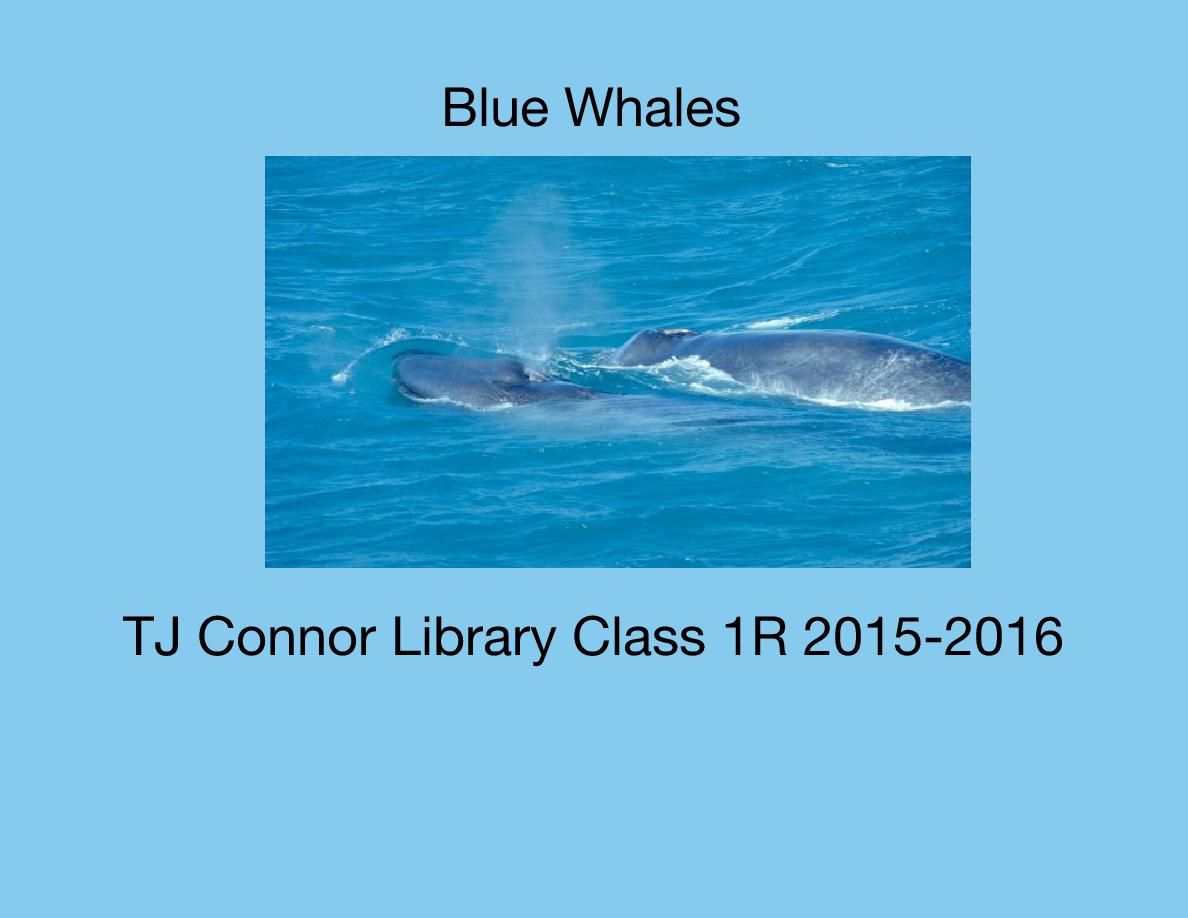 Blue Whales

TJ Connor Library Class 1R 2015-2016